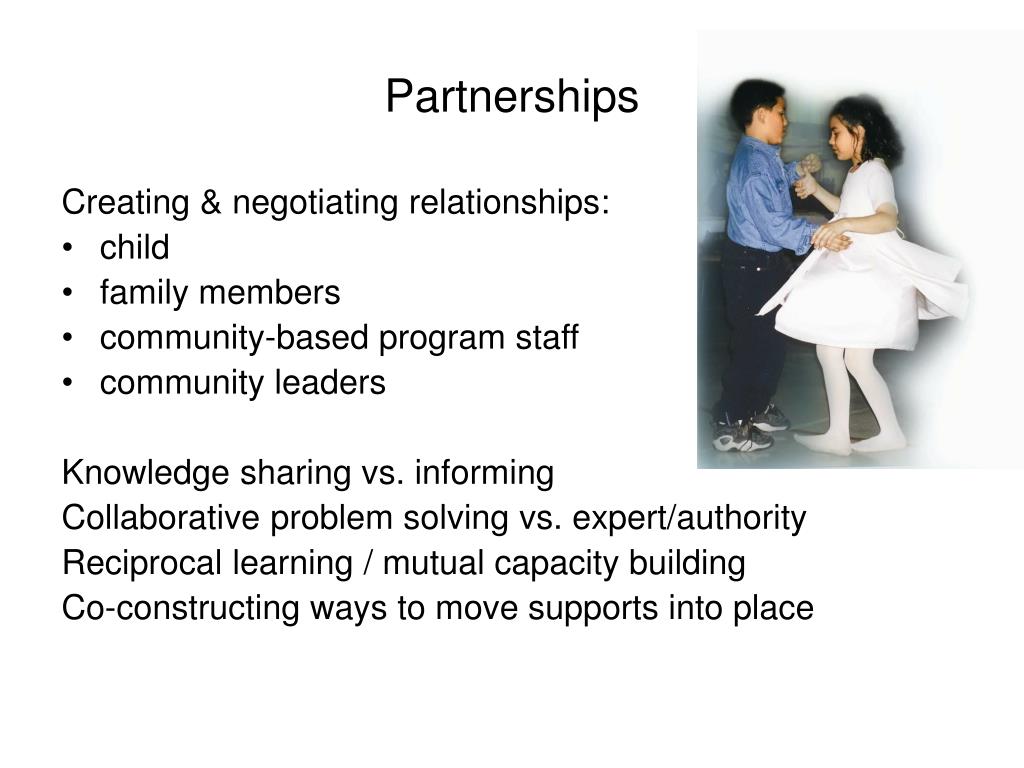 Partnerships

Creating & negotiating relationships:
• child
• family members
• community-based program staff
• community leaders

Knowledge sharing vs. informing
Collaborative problem solving vs. expert/authority
Reciprocal learning / mutual capacity building
Co-constructing ways to move supports into place